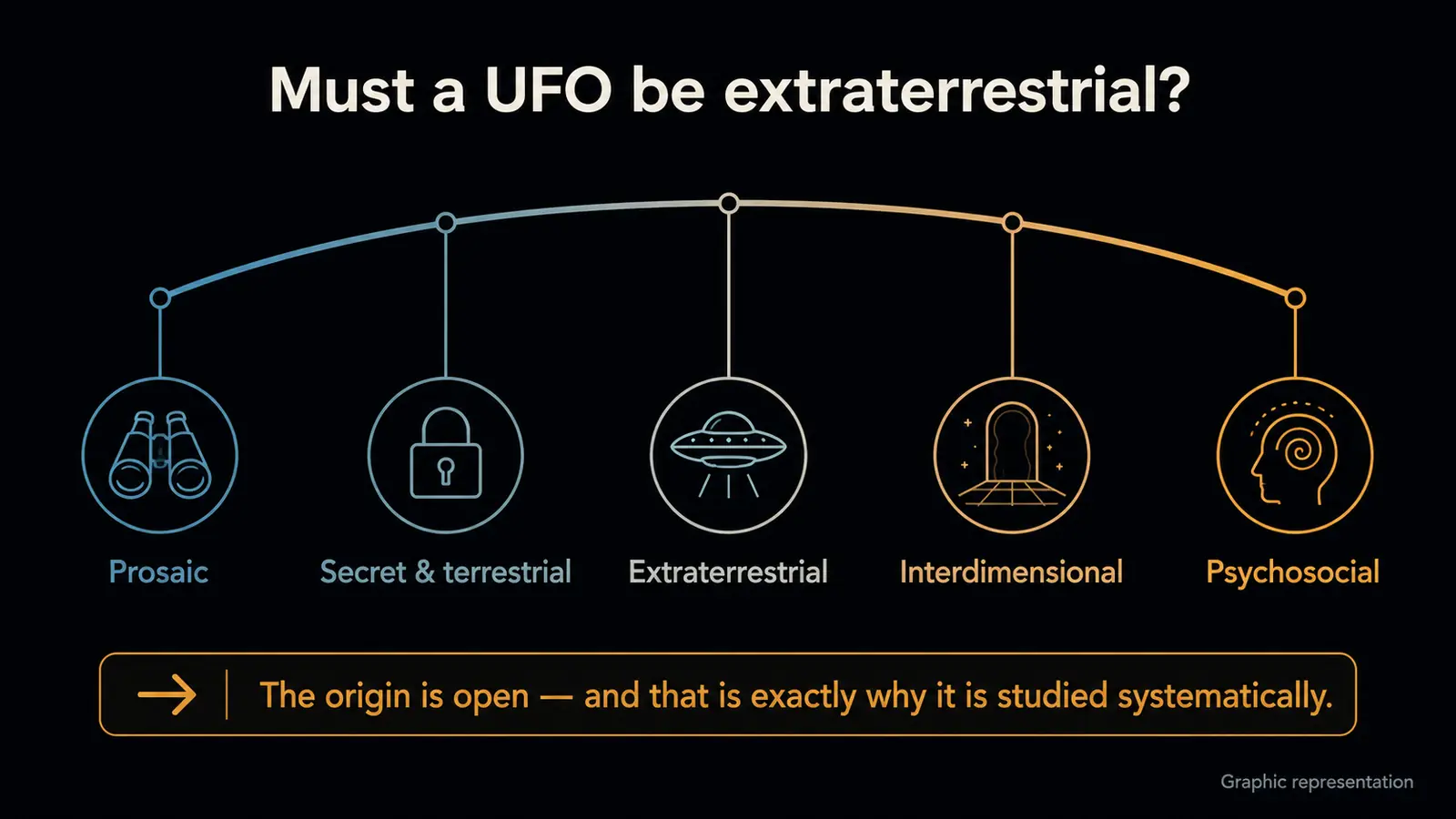 Must a UFO be extraterrestrial?

Prosaic

Secret & terrestrial

Extraterrestrial

Interdimensional

Psychosocial

The origin is open — and that is exactly why it is studied systematically.

Graphic representation